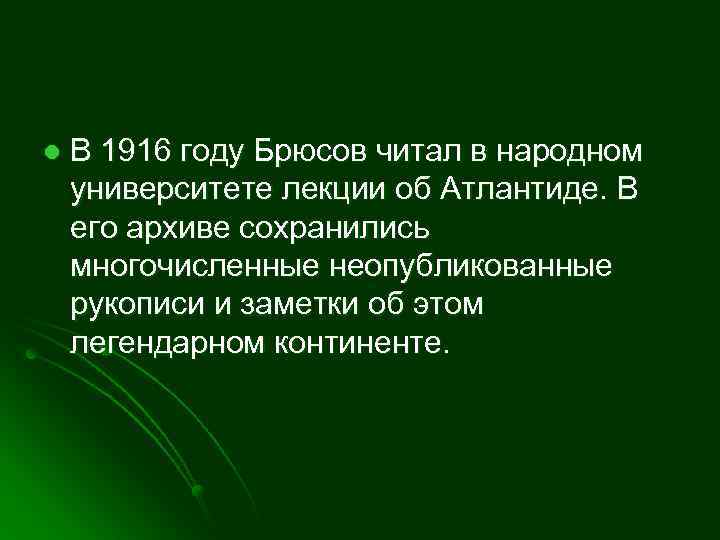 В 1916 году Брюсов читал в народном университете лекции об Атлантиде. В его архиве сохранились многочисленные неопубликованные рукописи и заметки об этом легендарном континенте.